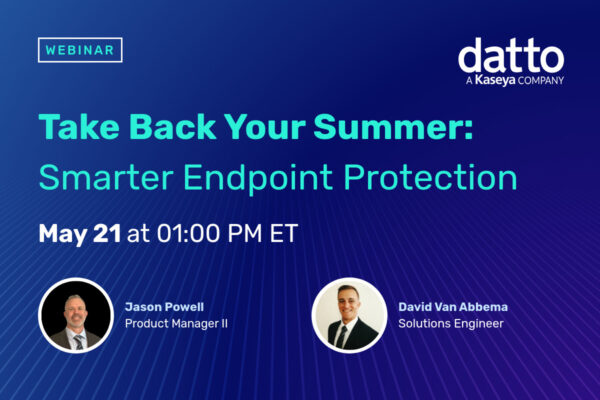 WEBINAR

datto
A Kaseya COMPANY

Take Back Your Summer:
Smarter Endpoint Protection

May 21 at 01:00 PM ET

Jason Powell
Product Manager II

David Van Abbema
Solutions Engineer